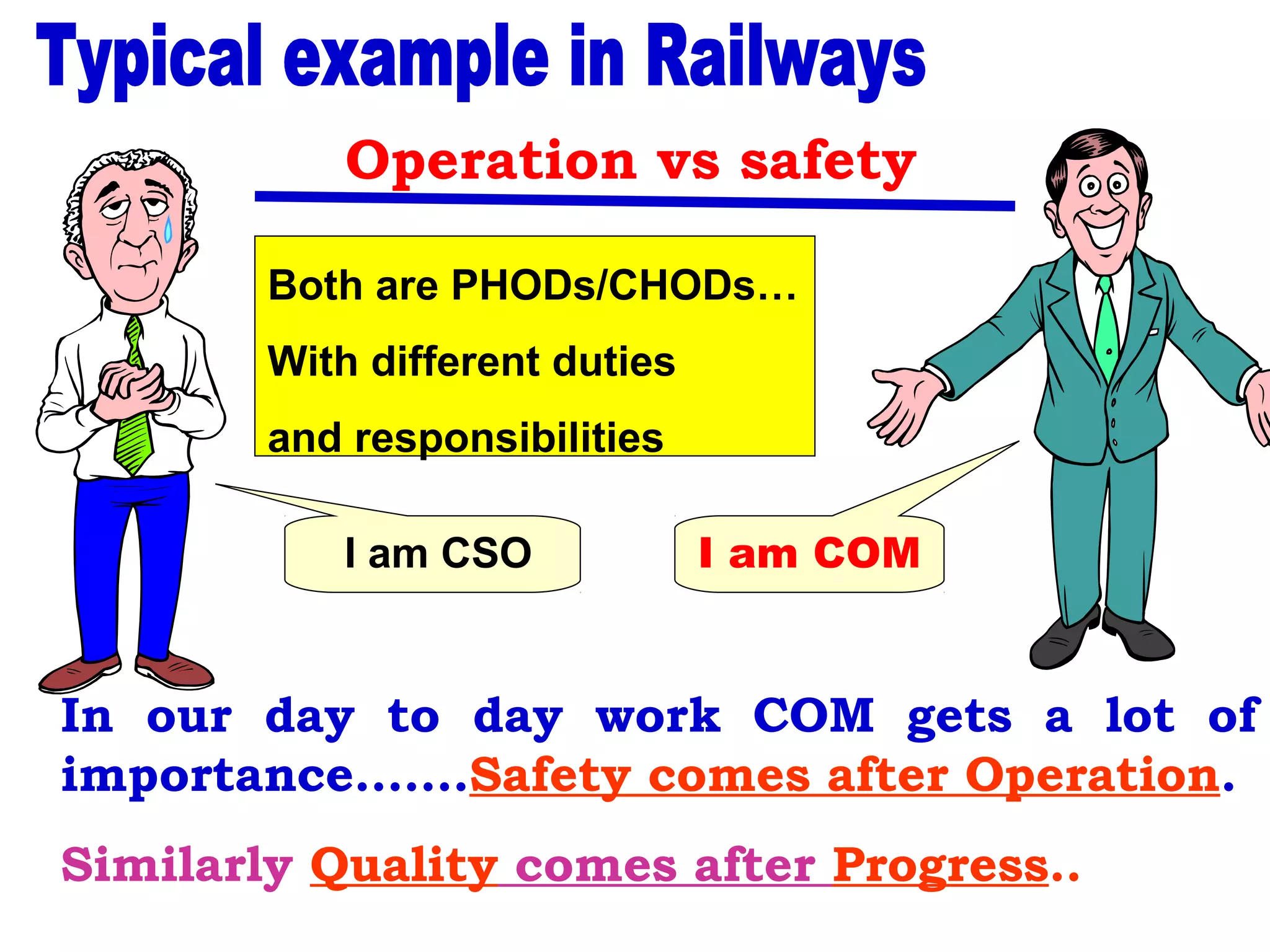 Typical example in Railways

Operation vs safety

Both are PHODs/CHODs…
With different duties
and responsibilities

I am CSO

I am COM

In our day to day work COM gets a lot of importance…….Safety comes after Operation.

Similarly Quality comes after Progress..